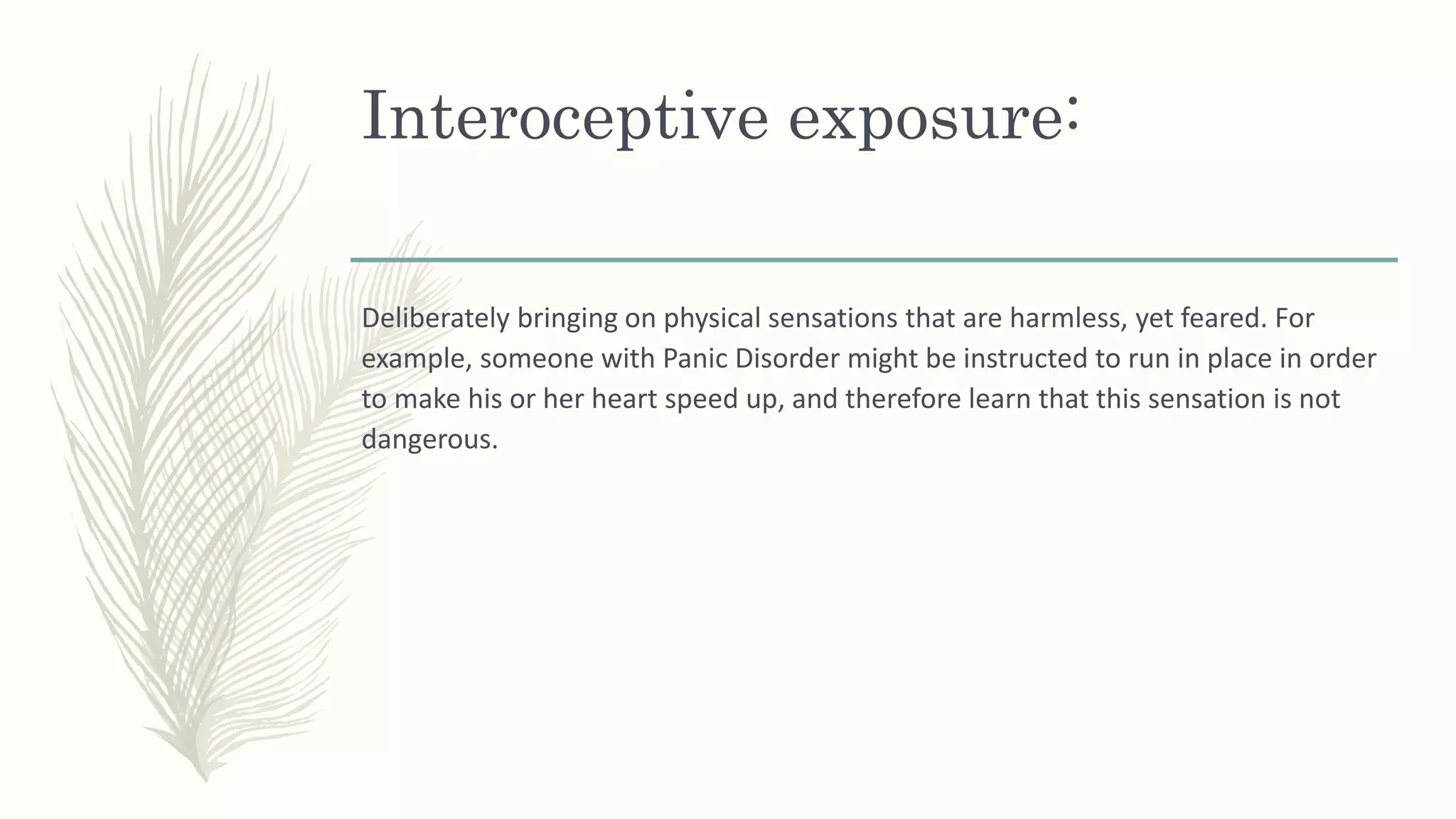 Interoceptive exposure:

Deliberately bringing on physical sensations that are harmless, yet feared. For example, someone with Panic Disorder might be instructed to run in place in order to make his or her heart speed up, and therefore learn that this sensation is not dangerous.